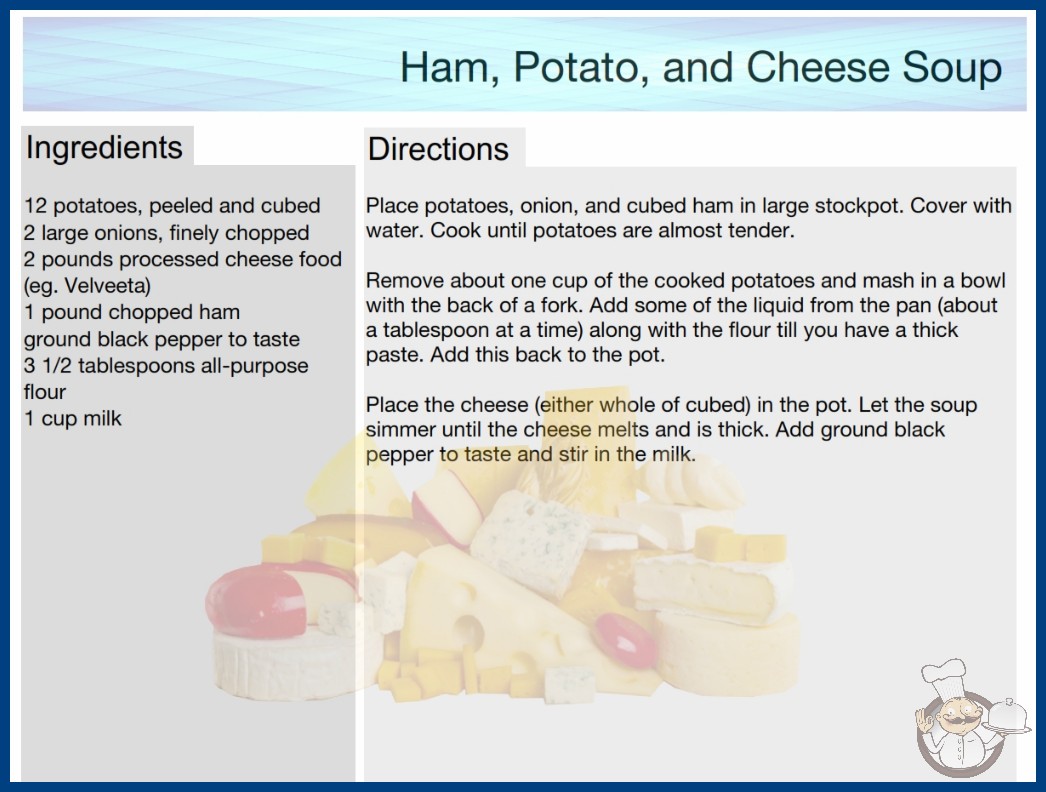 Ham, Potato, and Cheese Soup

Ingredients

12 potatoes, peeled and cubed
2 large onions, finely chopped
2 pounds processed cheese food (eg. Velveeta)
1 pound chopped ham
ground black pepper to taste
3 1/2 tablespoons all-purpose flour
1 cup milk

Directions

Place potatoes, onion, and cubed ham in large stockpot. Cover with water. Cook until potatoes are almost tender.

Remove about one cup of the cooked potatoes and mash in a bowl with the back of a fork. Add some of the liquid from the pan (about a tablespoon at a time) along with the flour till you have a thick paste. Add this back to the pot.

Place the cheese (either whole of cubed) in the pot. Let the soup simmer until the cheese melts and is thick. Add ground black pepper to taste and stir in the milk.